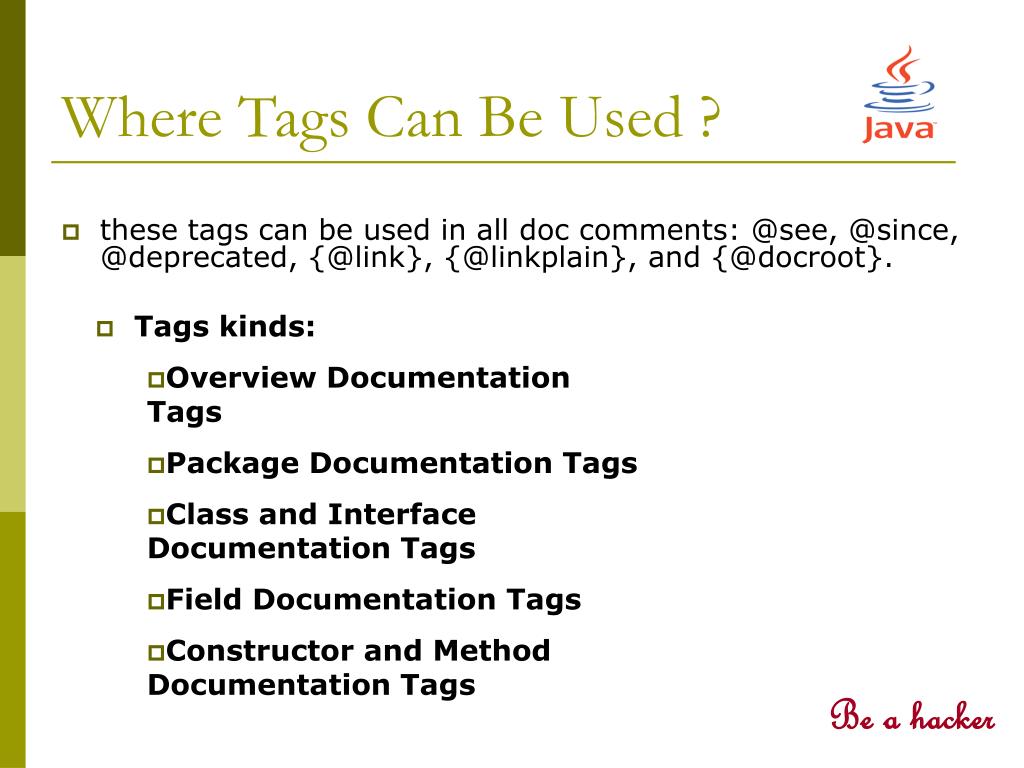 Where Tags Can Be Used ?

Java

these tags can be used in all doc comments: @see, @since, @deprecated, {@link}, {@linkplain}, and {@docroot}.

Tags kinds:

Overview Documentation Tags

Package Documentation Tags

Class and Interface Documentation Tags

Field Documentation Tags

Constructor and Method Documentation Tags

Be a hacker